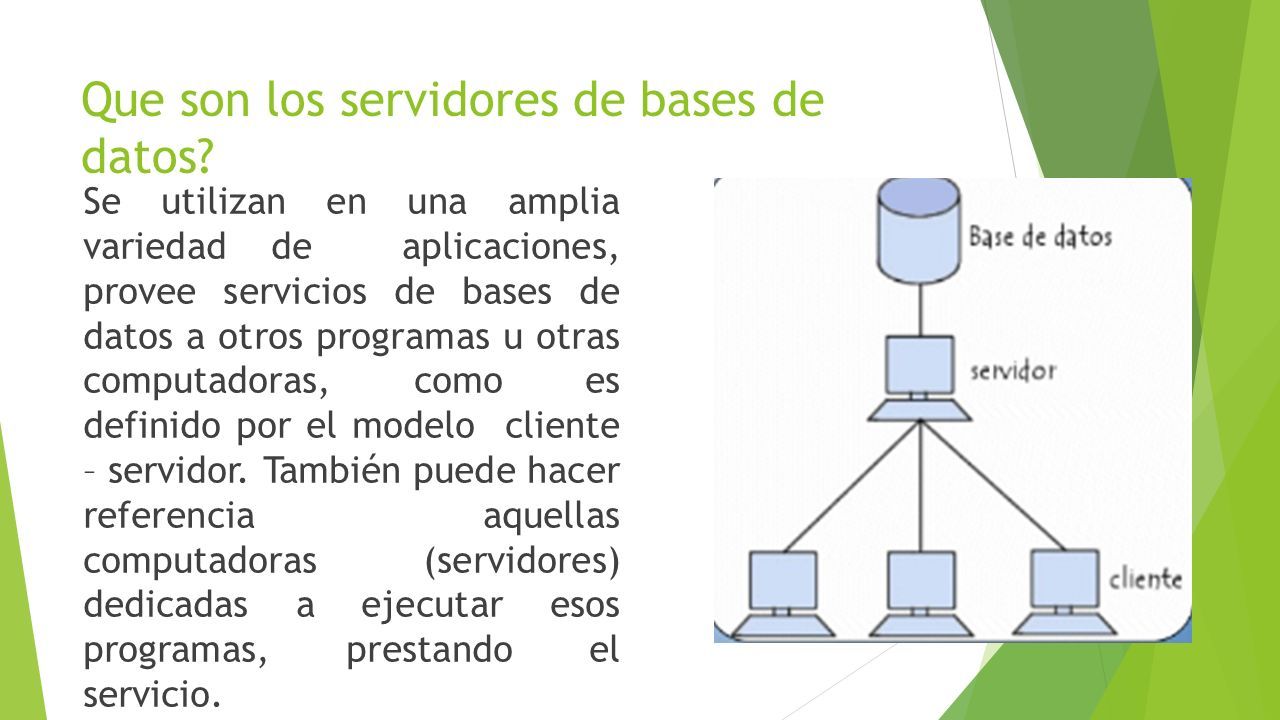 Que son los servidores de bases de datos?

Se utilizan en una amplia variedad de aplicaciones, provee servicios de bases de datos a otros programas u otras computadoras, como es definido por el modelo cliente – servidor. También puede hacer referencia aquellas computadoras (servidores) dedicadas a ejecutar esos programas, prestando el servicio.

Base de datos

servidor

cliente